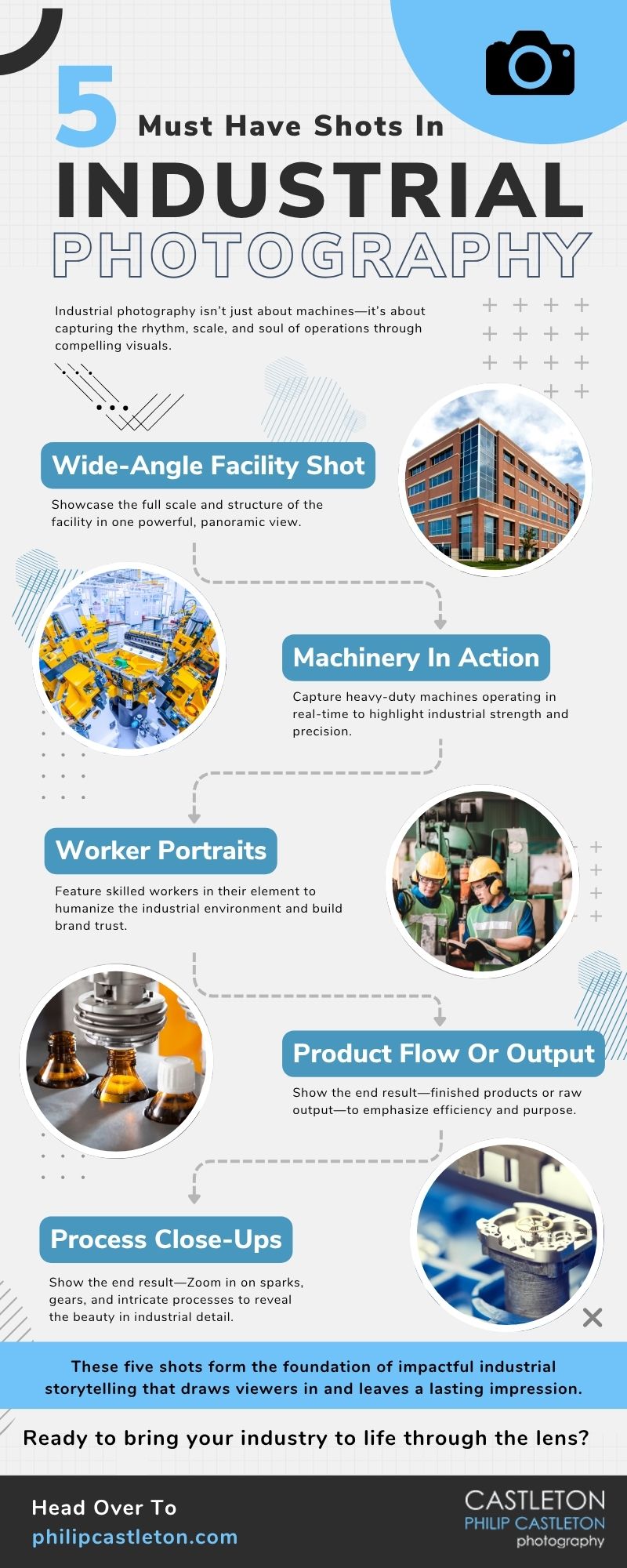 5 Must Have Shots In
INDUSTRIAL
PHOTOGRAPHY

Industrial photography isn't just about machines—it's about capturing the rhythm, scale, and soul of operations through compelling visuals.

Wide-Angle Facility Shot

Showcase the full scale and structure of the facility in one powerful, panoramic view.

Machinery In Action

Capture heavy-duty machines operating in real-time to highlight industrial strength and precision.

Worker Portraits

Feature skilled workers in their element to humanize the industrial environment and build brand trust.

Product Flow Or Output

Show the end result—finished products or raw output—to emphasize efficiency and purpose.

Process Close-Ups

Show the end result—Zoom in on sparks, gears, and intricate processes to reveal the beauty in industrial detail.

These five shots form the foundation of impactful industrial storytelling that draws viewers in and leaves a lasting impression.

Ready to bring your industry to life through the lens?

Head Over To
philipcastleton.com

CASTLETON
PHILIP CASTLETON
photography